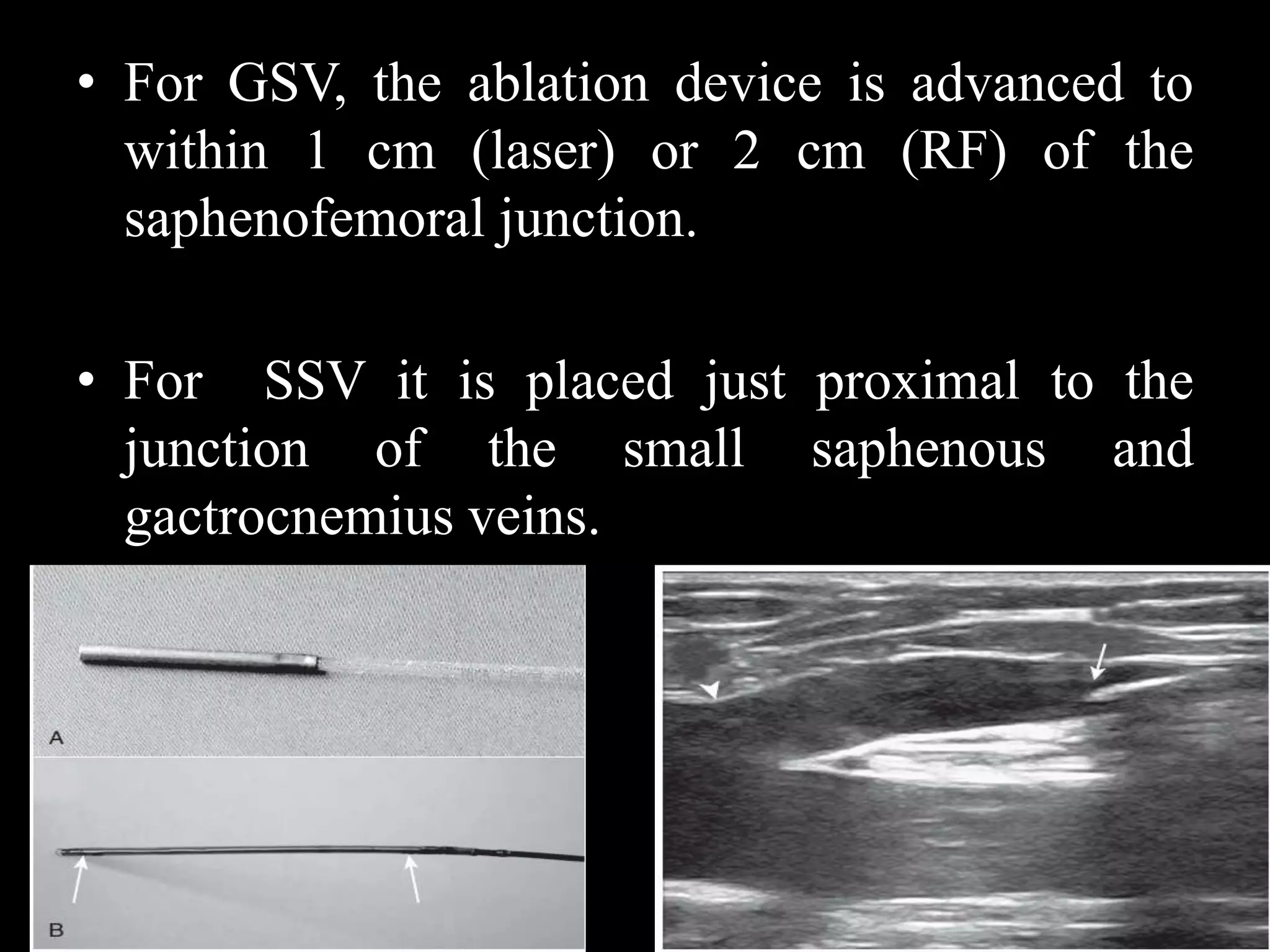 • For GSV, the ablation device is advanced to within 1 cm (laser) or 2 cm (RF) of the saphenofemoral junction.

• For SSV it is placed just proximal to the junction of the small saphenous and gactrocnemius veins.

A

B